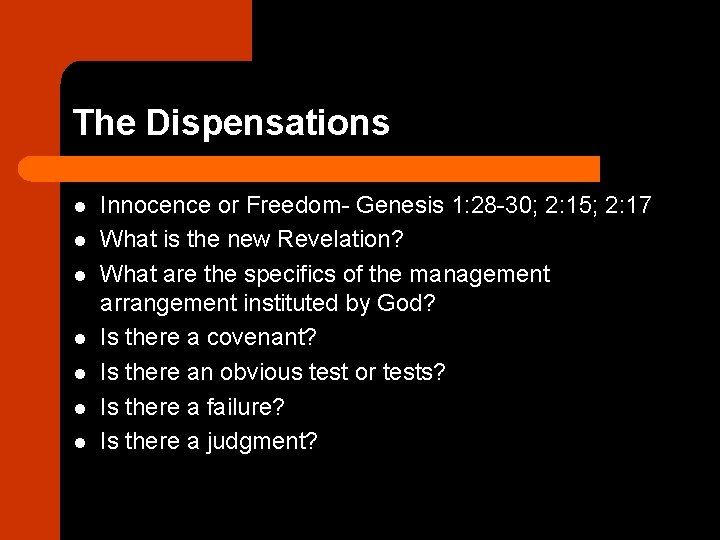 The Dispensations

- Innocence or Freedom- Genesis 1:28-30; 2:15; 2:17
- What is the new Revelation?
- What are the specifics of the management arrangement instituted by God?
- Is there a covenant?
- Is there an obvious test or tests?
- Is there a failure?
- Is there a judgment?